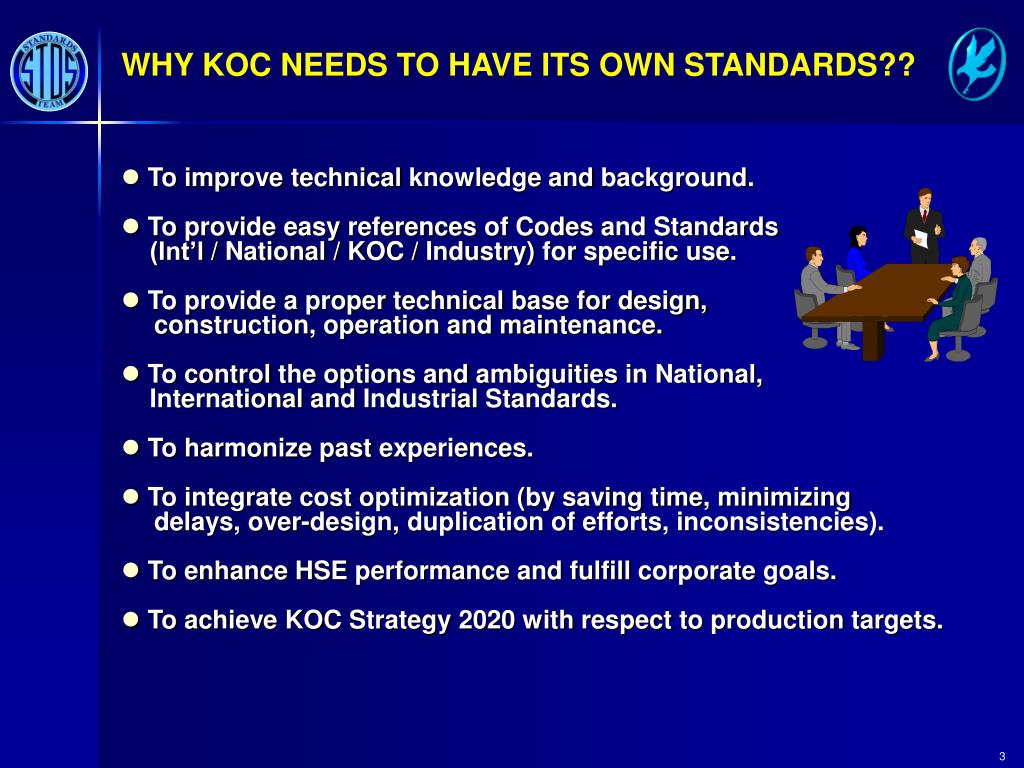 STANDARDS STDS TEAM

WHY KOC NEEDS TO HAVE ITS OWN STANDARDS??

● To improve technical knowledge and background.

● To provide easy references of Codes and Standards (Int'l / National / KOC / Industry) for specific use.

● To provide a proper technical base for design, construction, operation and maintenance.

● To control the options and ambiguities in National, International and Industrial Standards.

● To harmonize past experiences.

● To integrate cost optimization (by saving time, minimizing delays, over-design, duplication of efforts, inconsistencies).

● To enhance HSE performance and fulfill corporate goals.

● To achieve KOC Strategy 2020 with respect to production targets.

3